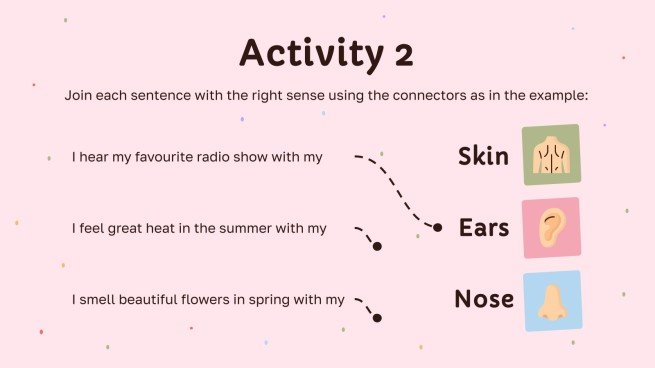 Activity 2

Join each sentence with the right sense using the connectors as in the example:

I hear my favourite radio show with my

I feel great heat in the summer with my

I smell beautiful flowers in spring with my

Skin

Ears

Nose